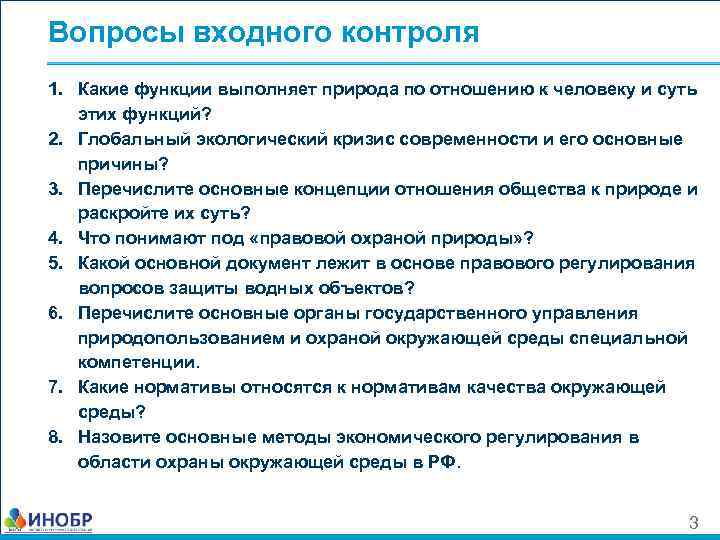 Вопросы входного контроля

1. Какие функции выполняет природа по отношению к человеку и суть этих функций?
2. Глобальный экологический кризис современности и его основные причины?
3. Перечислите основные концепции отношения общества к природе и раскройте их суть?
4. Что понимают под «правовой охраной природы»?
5. Какой основной документ лежит в основе правового регулирования вопросов защиты водных объектов?
6. Перечислите основные органы государственного управления природопользованием и охраной окружающей среды специальной компетенции.
7. Какие нормативы относятся к нормативам качества окружающей среды?
8. Назовите основные методы экономического регулирования в области охраны окружающей среды в РФ.

ИНОБР

3